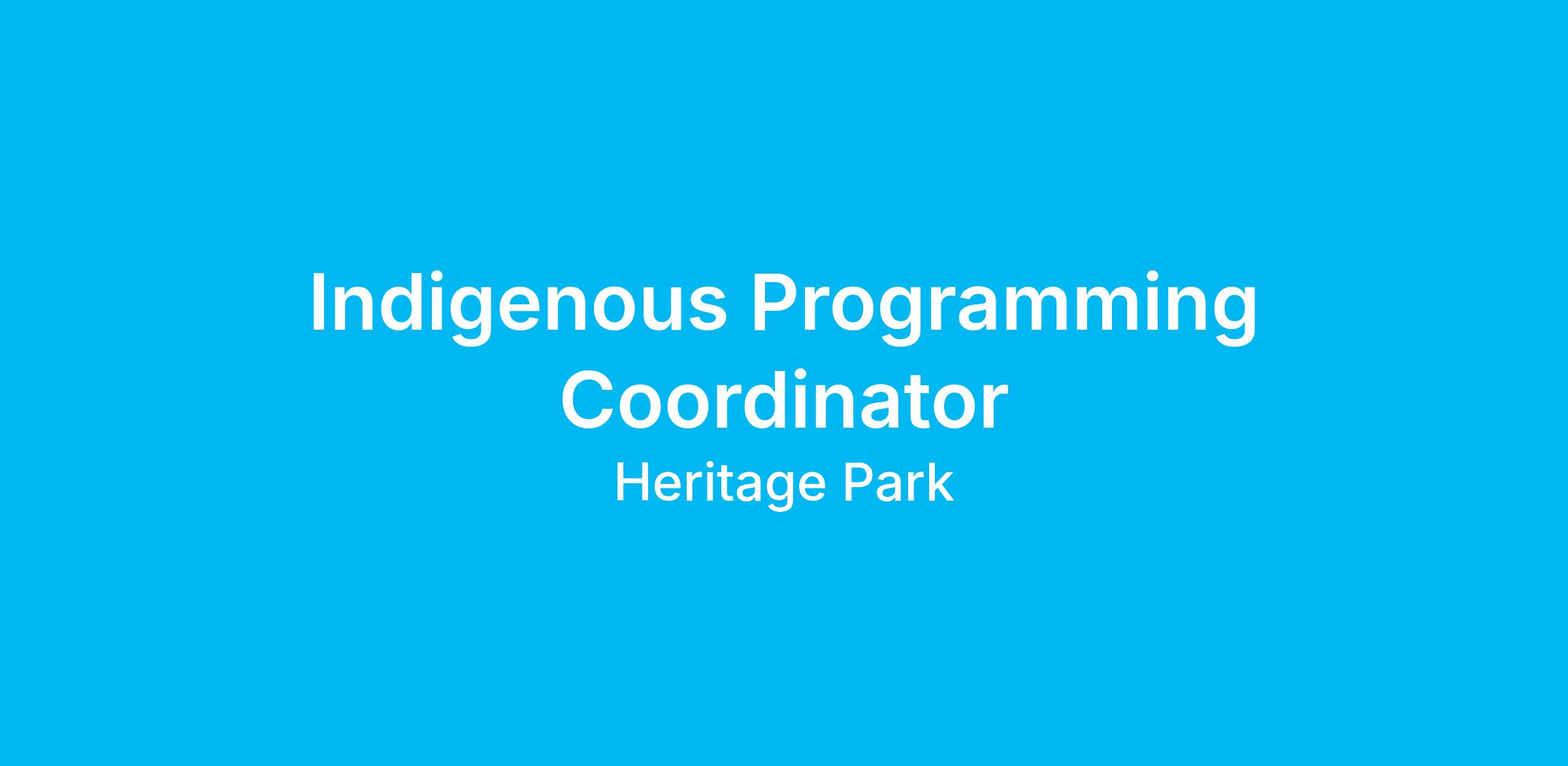 Indigenous Programming Coordinator
Heritage Park